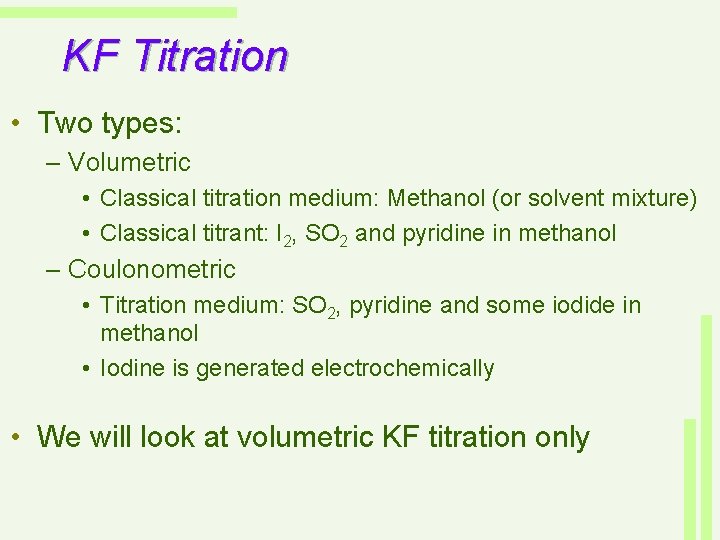 KF Titration

• Two types:
– Volumetric
• Classical titration medium: Methanol (or solvent mixture)
• Classical titrant: $I_2$, $SO_2$ and pyridine in methanol
– Coulonometric
• Titration medium: $SO_2$, pyridine and some iodide in methanol
• Iodine is generated electrochemically

• We will look at volumetric KF titration only